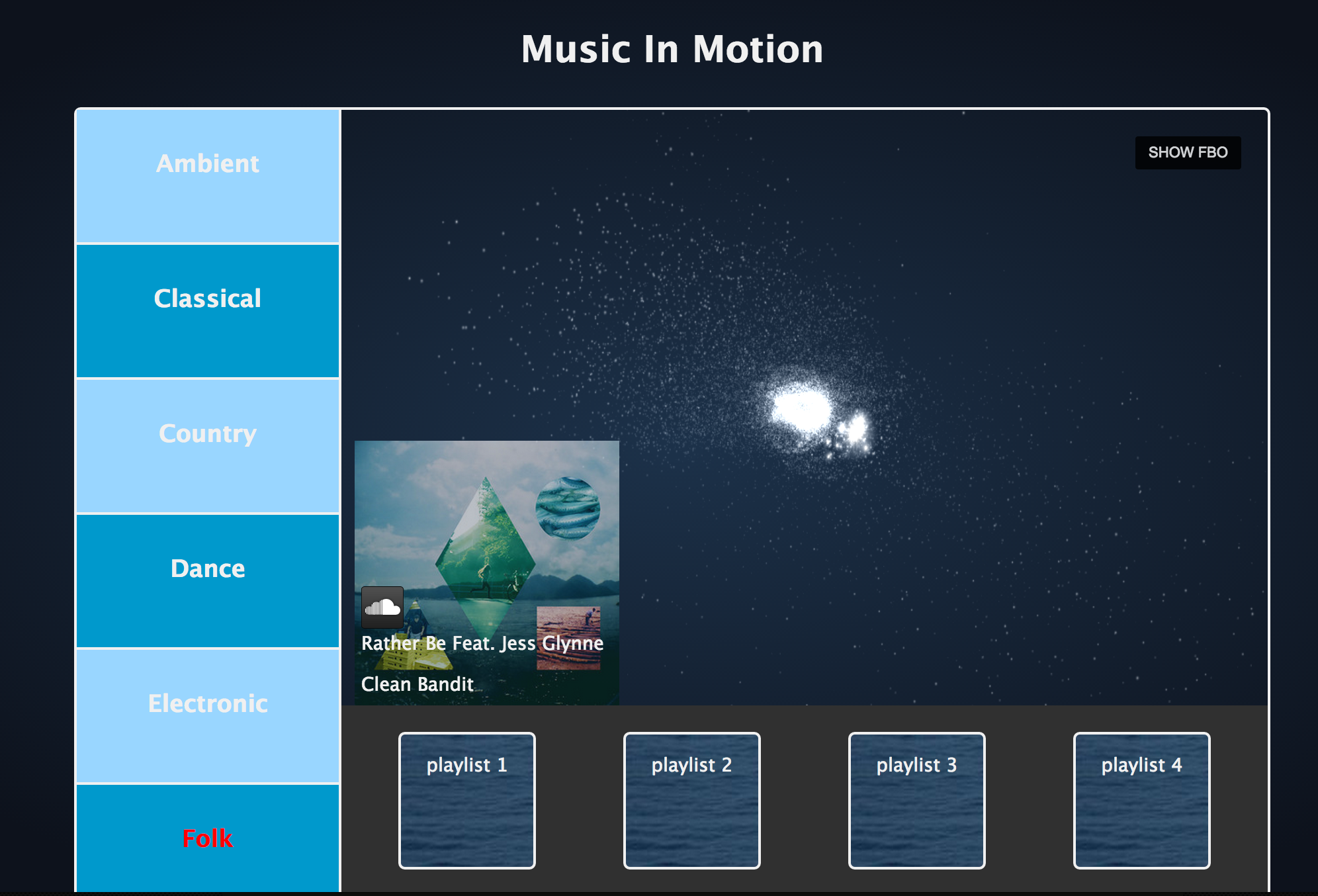 Music In Motion

Ambient

Classical

Country

Dance

Electronic

Folk

SHOW FBO

Rather Be Feat. Jess Glynne

Clean Bandit

playlist 1

playlist 2

playlist 3

playlist 4